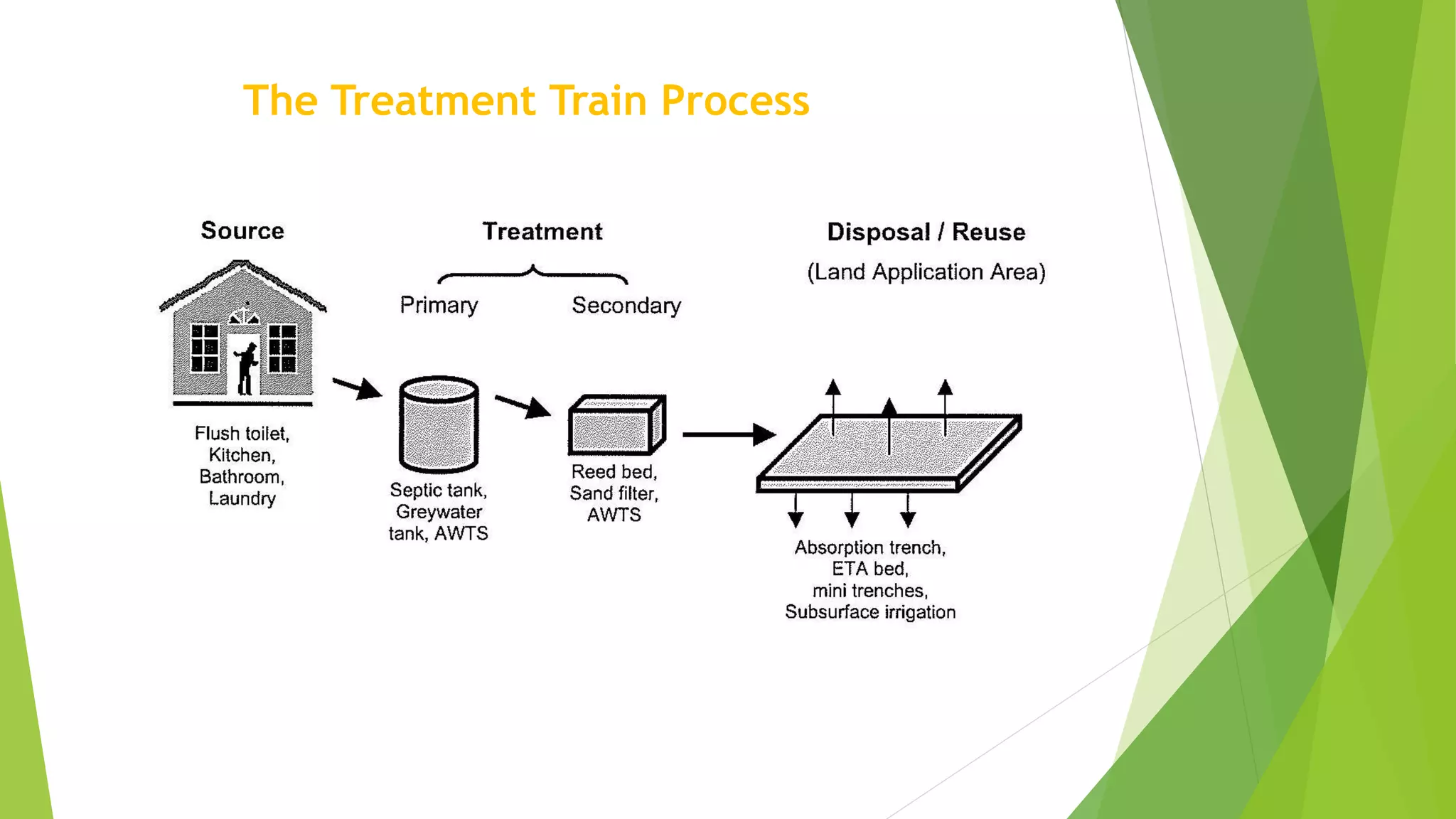 The Treatment Train Process

Source

Treatment

Disposal / Reuse

(Land Application Area)

Primary

Secondary

Flush toilet, Kitchen, Bathroom, Laundry

Septic tank, Greywater tank, AWTS

Reed bed, Sand filter, AWTS

Absorption trench, ETA bed, mini trenches, Subsurface irrigation